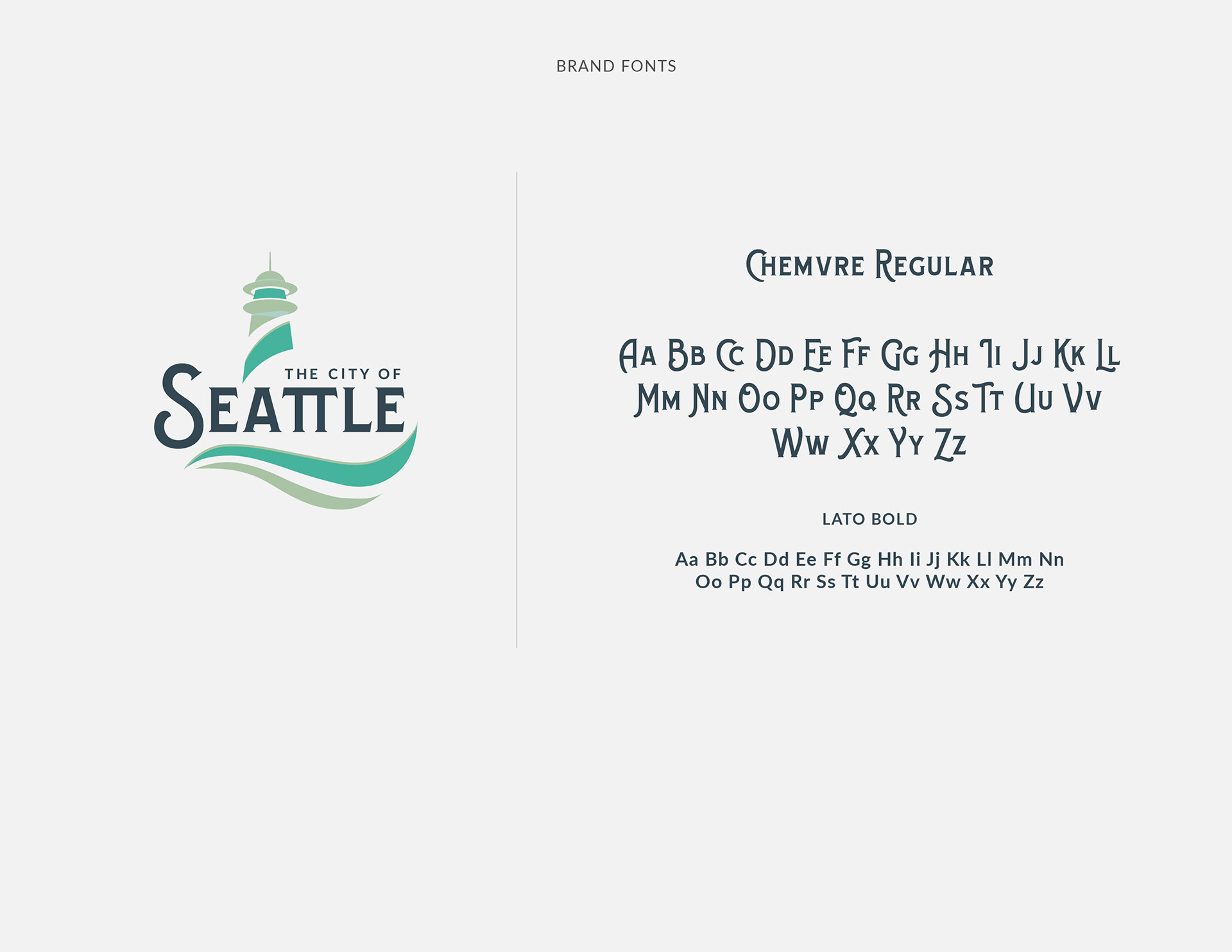 BRAND FONTS

THE CITY OF
SEATTLE

CHEMVRE REGULAR

Aa Bb Cc Dd Ee Ff Gg Hh Ii Jj Kk Ll Mm Nn Oo Pp Qq Rr Ss Tt Uu Vv Ww Xx Yy Zz

LATO BOLD

Aa Bb Cc Dd Ee Ff Gg Hh Ii Jj Kk Ll Mm Nn Oo Pp Qq Rr Ss Tt Uu Vv Ww Xx Yy Zz